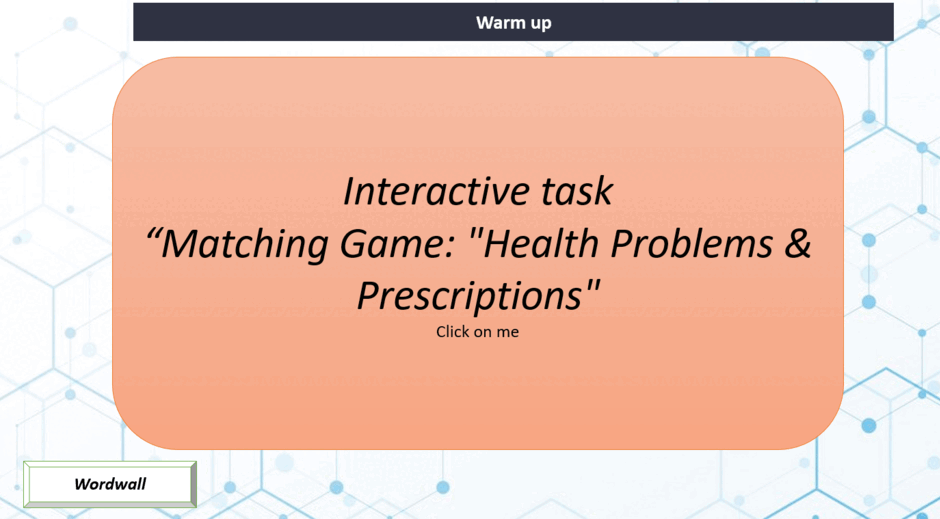 Warm up

Interactive task
"Matching Game: "Health Problems & Prescriptions"
Click on me

Wordwall